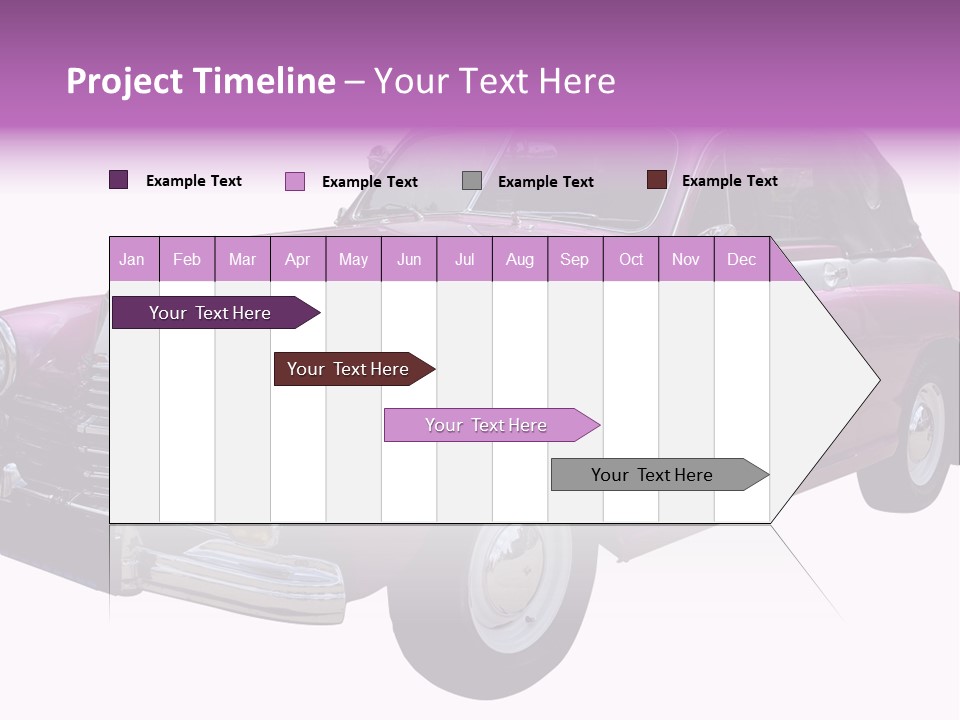 Project Timeline – Your Text Here

Example Text Example Text Example Text Example Text

| Jan | Feb | Mar | Apr | May | Jun | Jul | Aug | Sep | Oct | Nov | Dec |
|---|---|---|---|---|---|---|---|---|---|---|---|

Your Text Here

Your Text Here

Your Text Here

Your Text Here